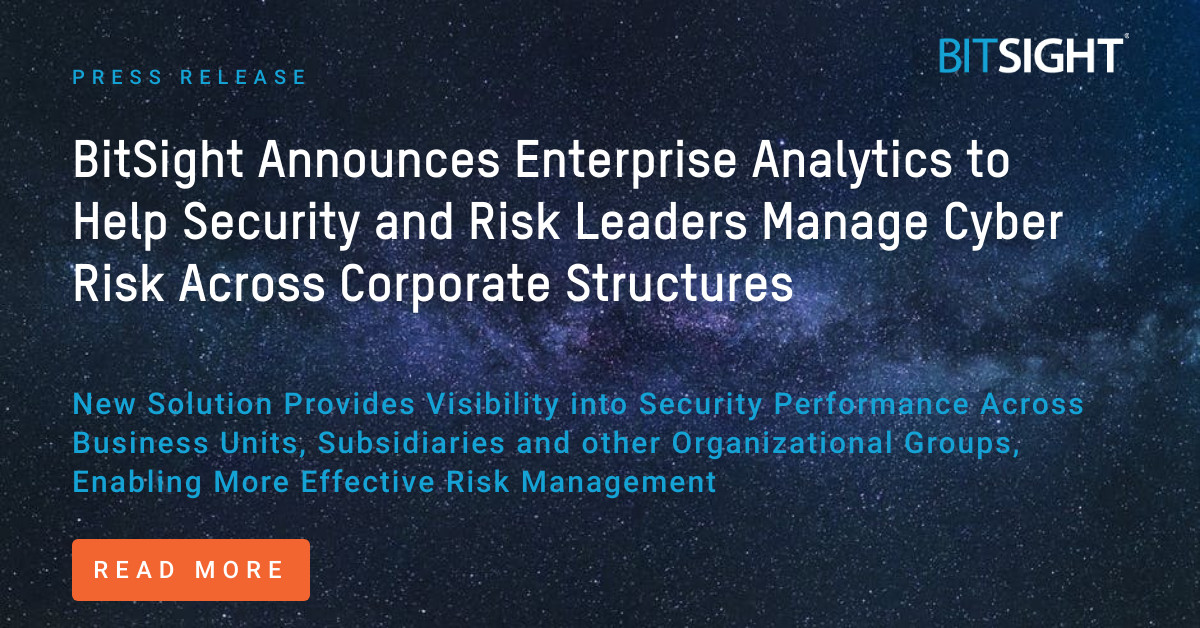 PRESS RELEASE

BITSIGHT

BitSight Announces Enterprise Analytics to Help Security and Risk Leaders Manage Cyber Risk Across Corporate Structures

New Solution Provides Visibility into Security Performance Across Business Units, Subsidiaries and other Organizational Groups, Enabling More Effective Risk Management

READ MORE